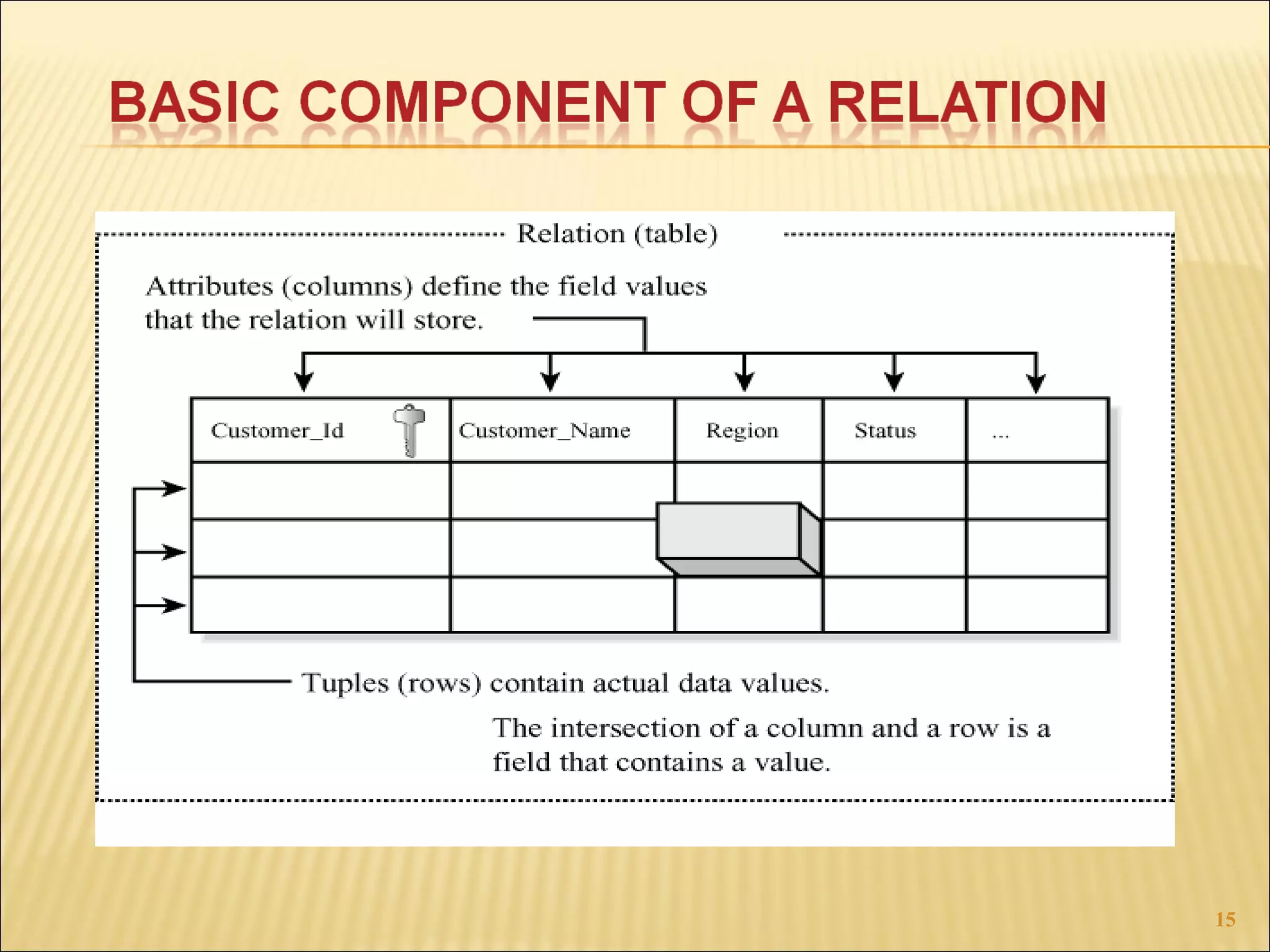 BASIC COMPONENT OF A RELATION

Relation (table)

Attributes (columns) define the field values that the relation will store.

| Customer_Id | Customer_Name | Region | Status | ... |
|---|---|---|---|---|
| | | | | |
| | | | | |
| | | | | |

Tuples (rows) contain actual data values.

The intersection of a column and a row is a field that contains a value.

15